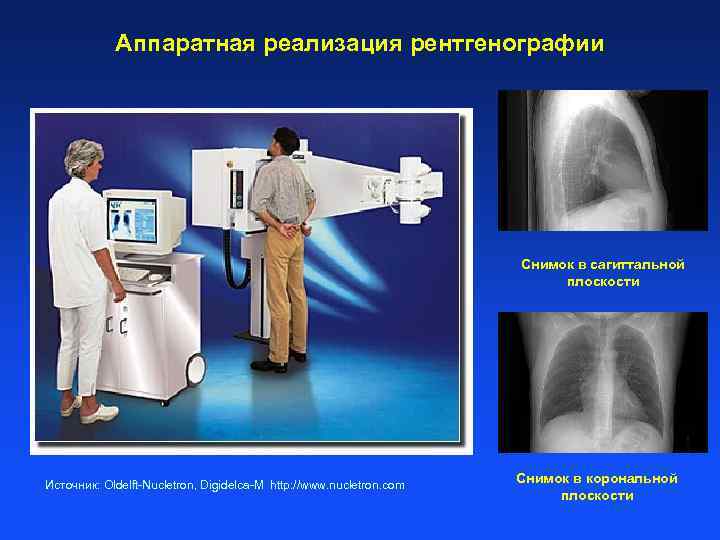 Аппаратная реализация рентгенографии

Снимок в сагиттальной плоскости

Снимок в корональной плоскости

Источник: Oldelft-Nucletron, Digidelca-M http://www.nucletron.com